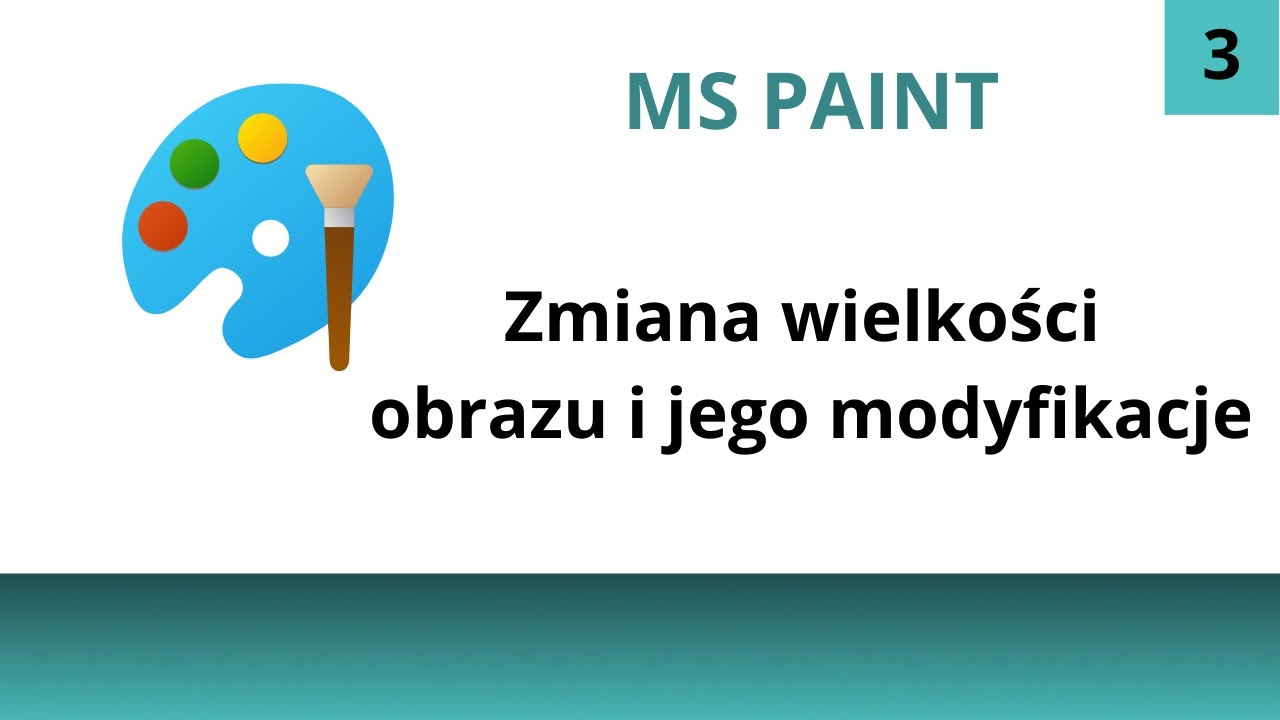 3

MS PAINT

Zmiana wielkości obrazu i jego modyfikacje